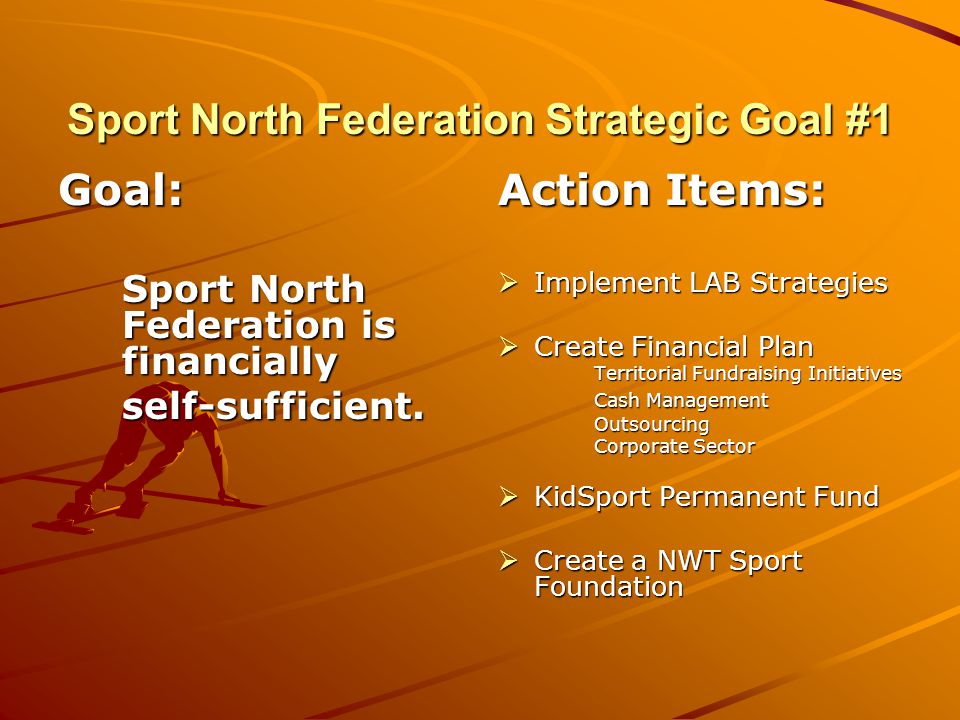 Sport North Federation Strategic Goal #1

Goal:

Sport North Federation is financially self-sufficient.

Action Items:

➢ Implement LAB Strategies

➢ Create Financial Plan
Territorial Fundraising Initiatives
Cash Management
Outsourcing
Corporate Sector

➢ KidSport Permanent Fund

➢ Create a NWT Sport Foundation